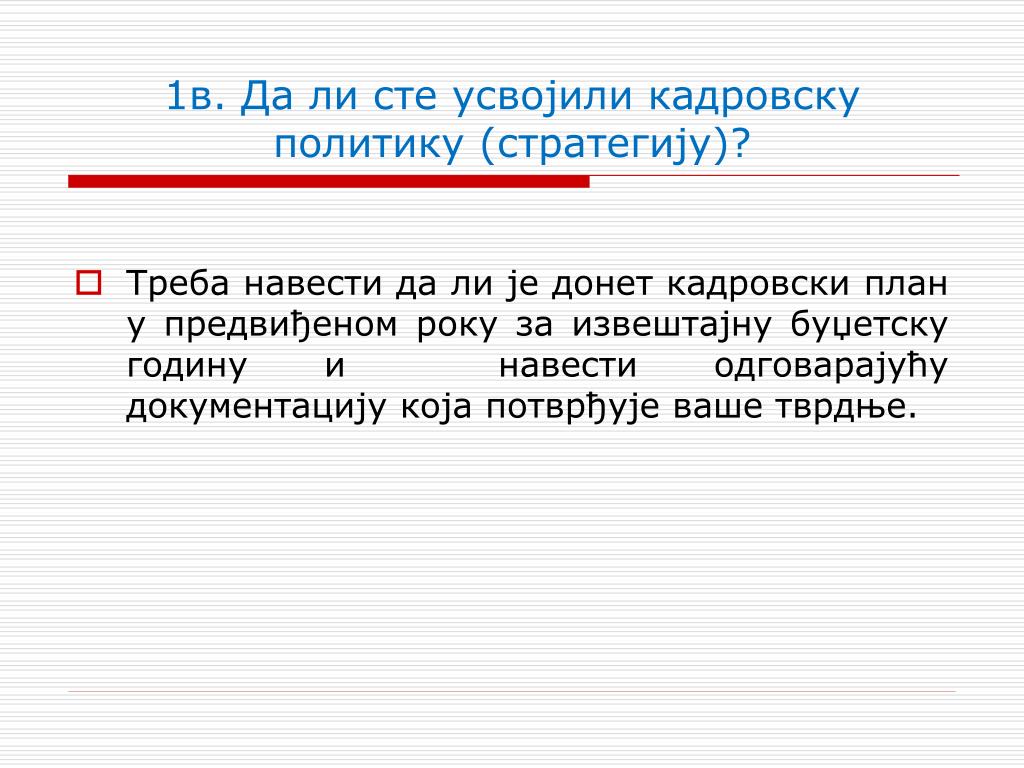 1в. Да ли сте усвојили кадровску политику (стратегију)?

Треба навести да ли је донет кадровски план у предвиђеном року за извештајну буџетску годину и навести одговарајућу документацију која потврђује ваше тврдње.